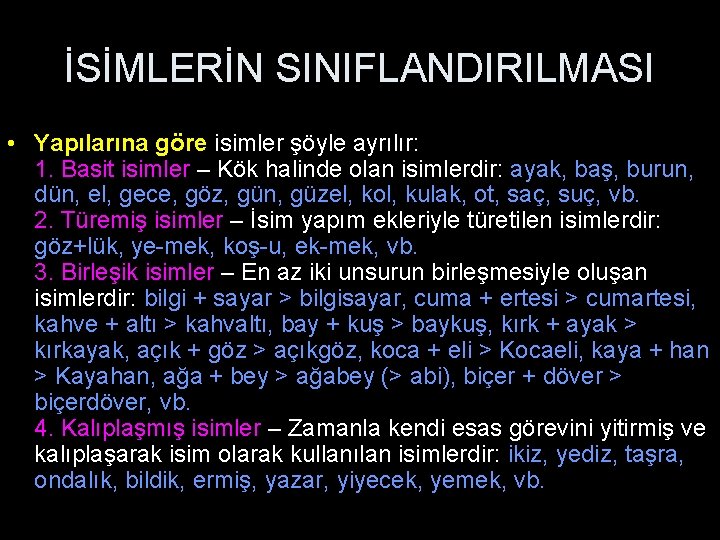 İSİMLERİN SINIFLANDIRILMASI

• Yapılarına göre isimler şöyle ayrılır:
1. Basit isimler – Kök halinde olan isimlerdir: ayak, baş, burun, dün, el, gece, göz, gün, güzel, kol, kulak, ot, saç, suç, vb.
2. Türemiş isimler – İsim yapım ekleriyle türetilen isimlerdir: göz+lük, ye-mek, koş-u, ek-mek, vb.
3. Birleşik isimler – En az iki unsurun birleşmesiyle oluşan isimlerdir: bilgi + sayar > bilgisayar, cuma + ertesi > cumartesi, kahve + altı > kahvaltı, bay + kuş > baykuş, kırk + ayak > kırkayak, açık + göz > açıkgöz, koca + eli > Kocaeli, kaya + han > Kayahan, ağa + bey > ağabey (> abi), biçer + döver > biçerdöver, vb.
4. Kalıplaşmış isimler – Zamanla kendi esas görevini yitirmiş ve kalıplaşarak isim olarak kullanılan isimlerdir: ikiz, yediz, taşra, ondalık, bildik, ermiş, yazar, yiyecek, yemek, vb.